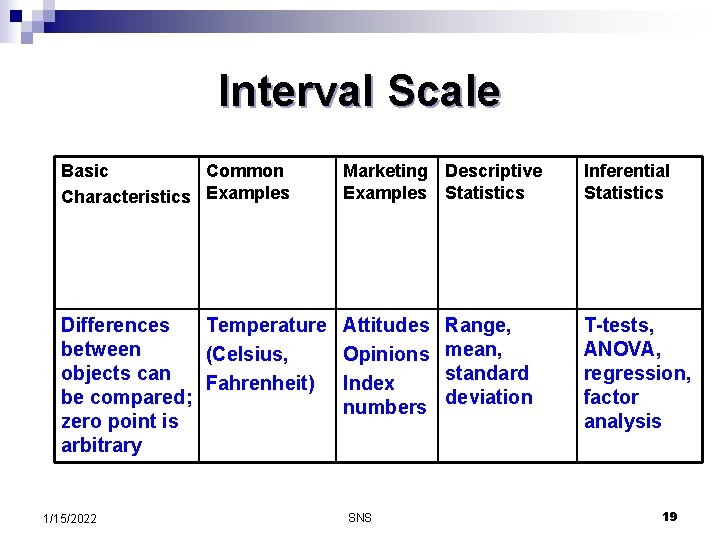 Interval Scale

| Basic Characteristics | Common Examples | Marketing Examples | Descriptive Statistics | Inferential Statistics |
|---|---|---|---|---|
| Differences between objects can be compared; zero point is arbitrary | Temperature (Celsius, Fahrenheit) | Attitudes Opinions Index numbers | Range, mean, standard deviation | T-tests, ANOVA, regression, factor analysis |

1/15/2022 SNS 19